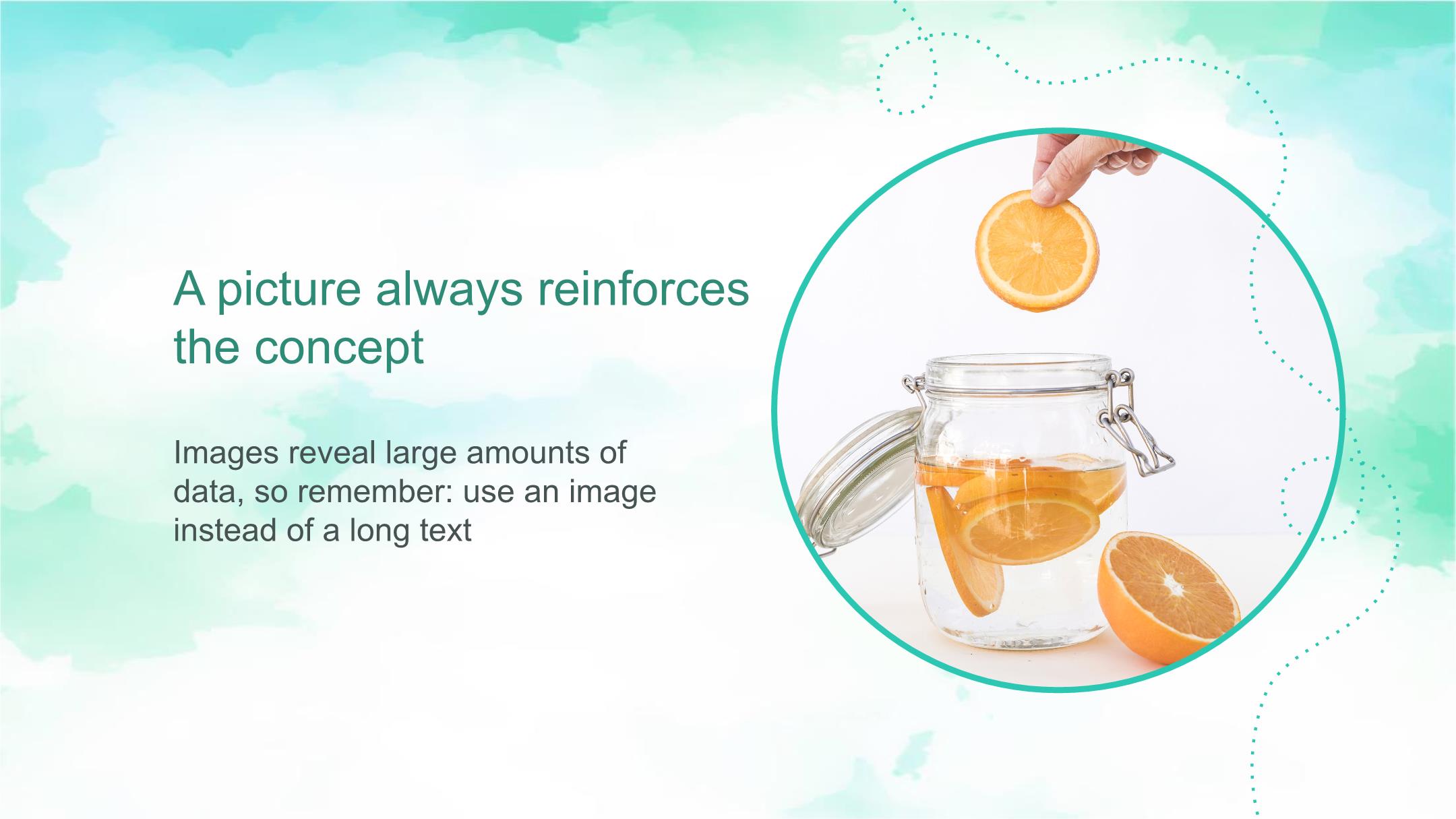 A picture always reinforces the concept

Images reveal large amounts of data, so remember: use an image instead of a long text